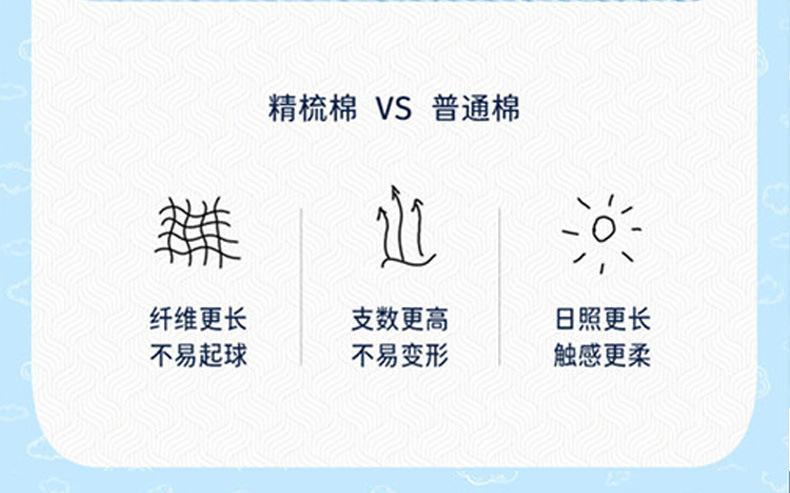 精梳棉 VS 普通棉

纤维更长
不易起球

支数更高
不易变形

日照更长
触感更柔